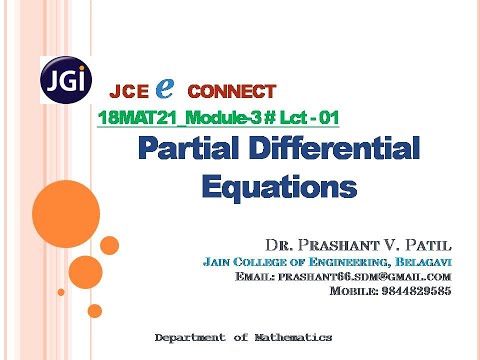 JGi

JCE e CONNECT

18MAT21_Module-3 # Lct - 01

Partial Differential Equations

DR. PRASHANT V. PATIL
JAIN COLLEGE OF ENGINEERING, BELAGAVI
EMAIL: PRASHANT66.SDM@GMAIL.COM
MOBILE: 9844829585

Department of Mathematics